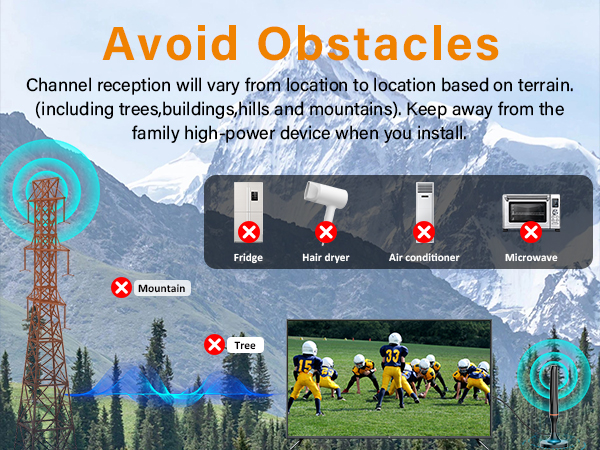 Avoid Obstacles

Channel reception will vary from location to location based on terrain. (including trees,buildings,hills and mountains). Keep away from the family high-power device when you install.

Fridge

Hair dryer

Air conditioner

Microwave

Mountain

Tree

15

33